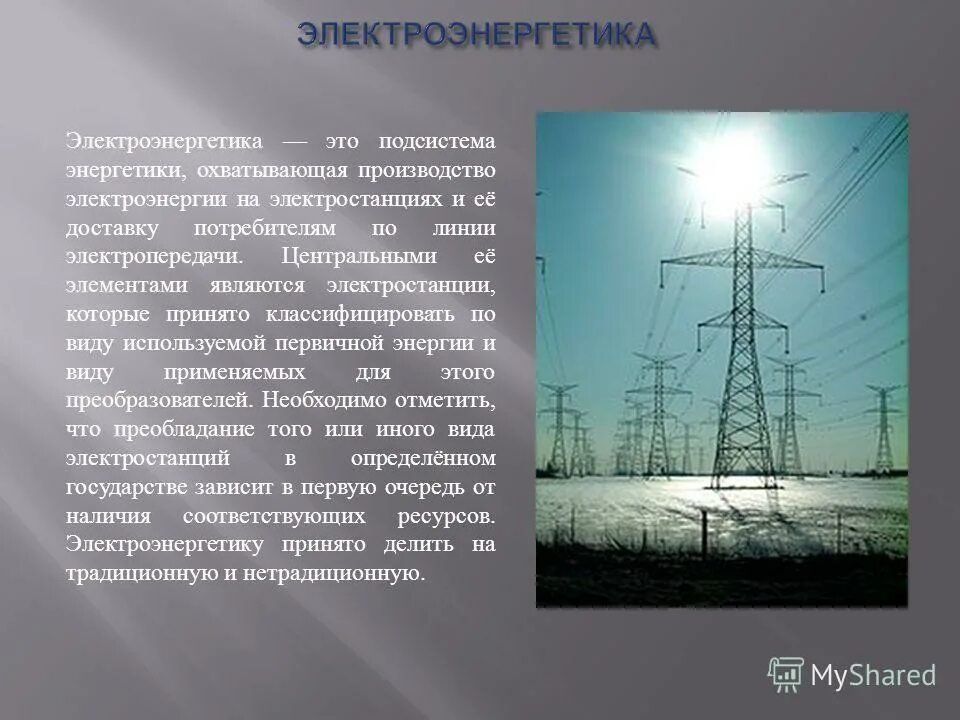 ЭЛЕКТРОЭНЕРГЕТИКА

Электроэнергетика — это подсистема энергетики, охватывающая производство электроэнергии на электростанциях и её доставку потребителям по линии электропередачи. Центральными её элементами являются электростанции, которые принято классифицировать по виду используемой первичной энергии и виду применяемых для этого преобразователей. Необходимо отметить, что преобладание того или иного вида электростанций в определённом государстве зависит в первую очередь от наличия соответствующих ресурсов. Электроэнергетику принято делить на традиционную и нетрадиционную.

MyShared